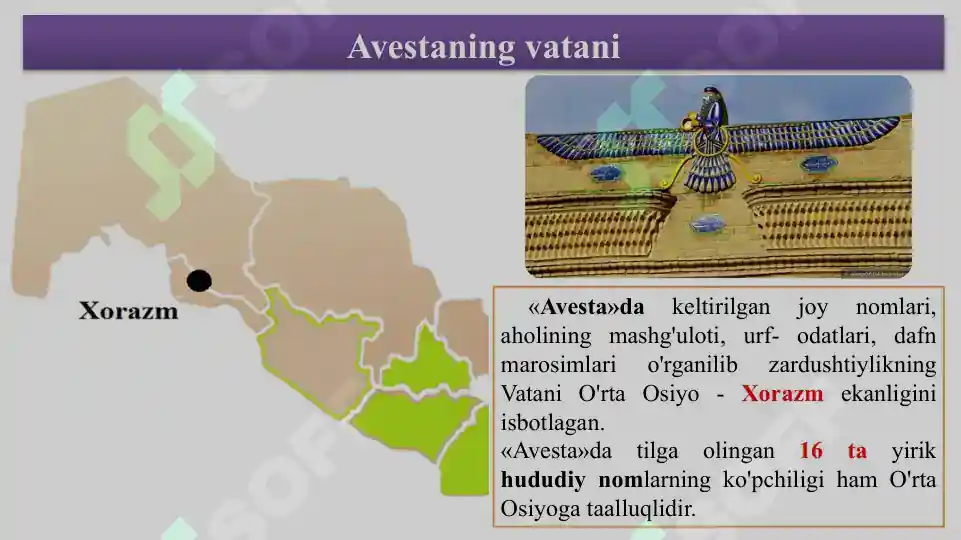 Avestaning vatani

Xorazm

«Avesta»da keltirilgan joy nomlari, aholining mashg'uloti, urf- odatlari, dafn marosimlari o'rganilib zardushtiylikning Vatani O'rta Osiyo - Xorazm ekanligini isbotlagan.
«Avesta»da tilga olingan 16 ta yirik hududiy nomlarning ko'pchiligi ham O'rta Osiyoga taalluqlidir.